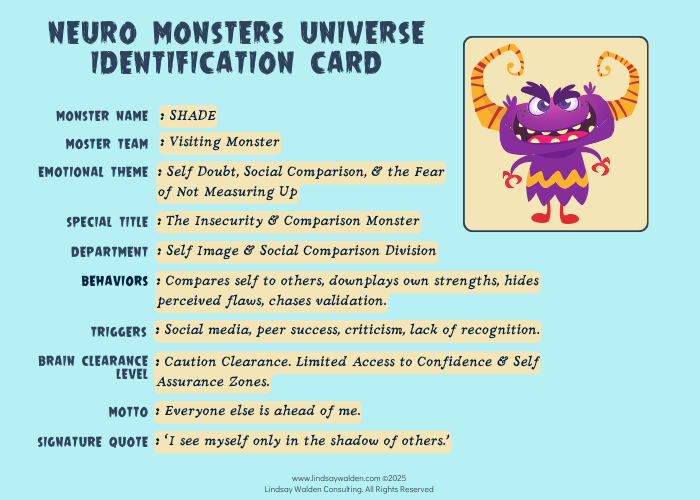 NEURO MONSTERS UNIVERSE IDENTIFICATION CARD

MONSTER NAME : SHADE

MOSTER TEAM : Visiting Monster

EMOTIONAL THEME : Self Doubt, Social Comparison, & the Fear of Not Measuring Up

SPECIAL TITLE : The Insecurity & Comparison Monster

DEPARTMENT : Self Image & Social Comparison Division

BEHAVIORS : Compares self to others, downplays own strengths, hides perceived flaws, chases validation.

TRIGGERS : Social media, peer success, criticism, lack of recognition.

BRAIN CLEARANCE LEVEL : Caution Clearance. Limited Access to Confidence & Self Assurance Zones.

MOTTO : Everyone else is ahead of me.

SIGNATURE QUOTE : 'I see myself only in the shadow of others.'

www.lindsaywalden.com ©2025
Lindsay Walden Consulting. All Rights Reserved